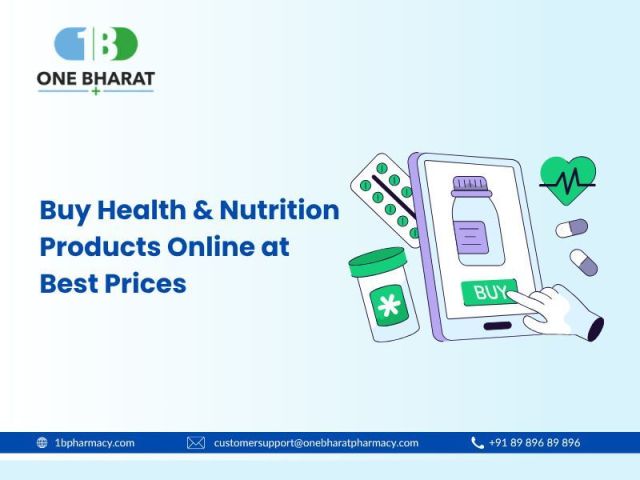 1B
ONE BHARAT

Buy Health & Nutrition Products Online at Best Prices

BUY

1bpharmacy.com
customersupport@onebharatpharmacy.com
+91 89 896 89 896